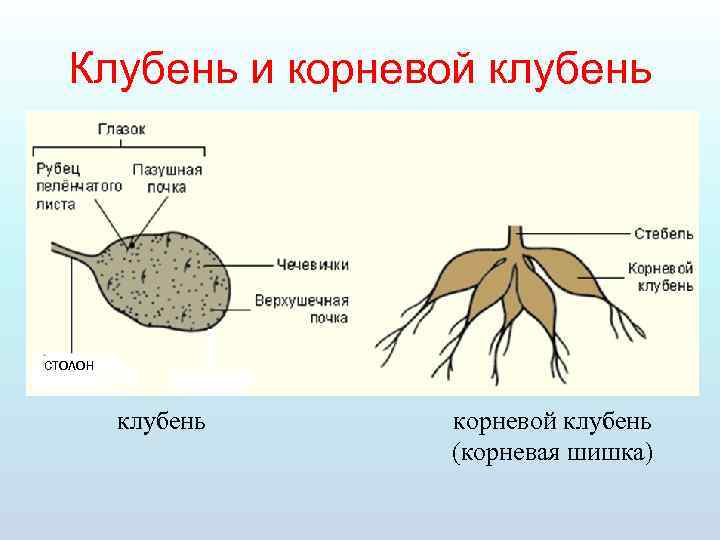 Клубень и корневой клубень

Глазок

Рубец пелёнчатого листа

Пазушная почка

Чечевички

Верхушечная почка

столон

Стебель

Корневой клубень

клубень

корневой клубень
(корневая шишка)